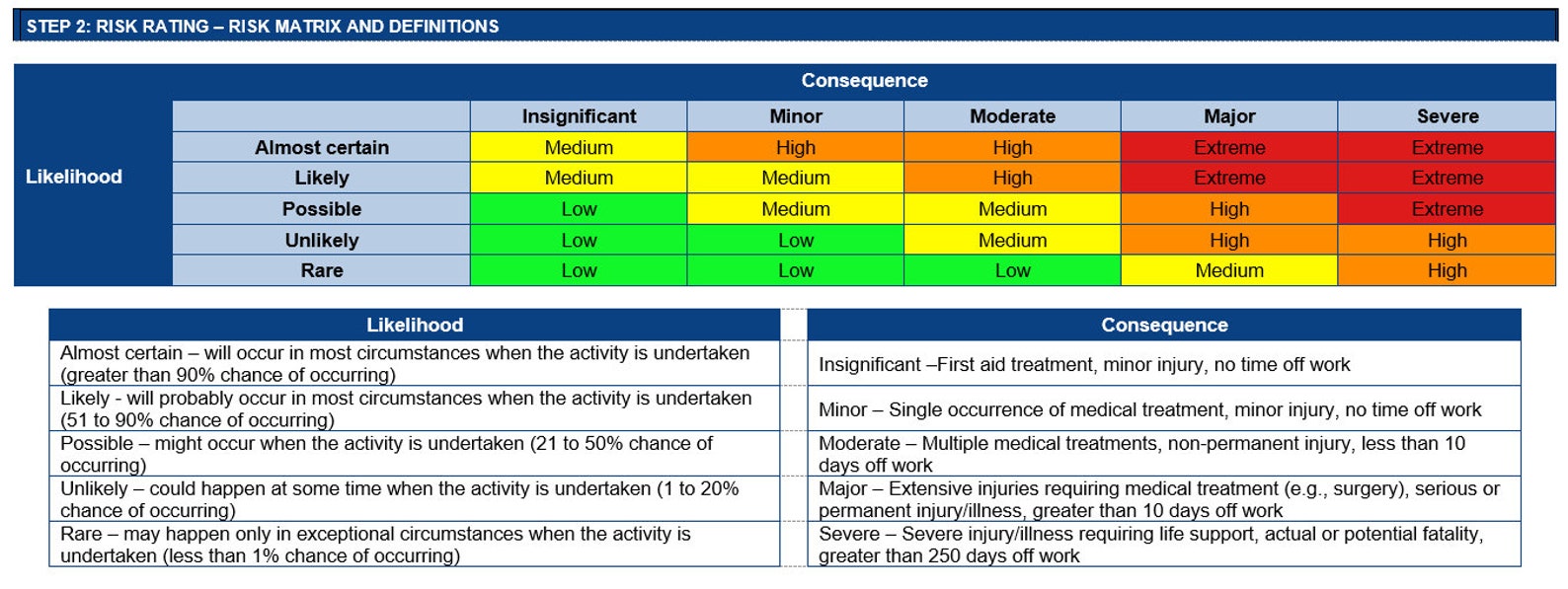 STEP 2: RISK RATING – RISK MATRIX AND DEFINITIONS

| | | Consequence | | | | |
|---|---|---|---|---|---|---|
| | | Insignificant | Minor | Moderate | Major | Severe |
| Likelihood | Almost certain | Medium | High | High | Extreme | Extreme |
| | Likely | Medium | Medium | High | Extreme | Extreme |
| | Possible | Low | Medium | Medium | High | Extreme |
| | Unlikely | Low | Low | Medium | High | High |
| | Rare | Low | Low | Low | Medium | High |

| Likelihood | Consequence |
|---|---|
| Almost certain – will occur in most circumstances when the activity is undertaken (greater than 90% chance of occurring) | Insignificant –First aid treatment, minor injury, no time off work |
| Likely - will probably occur in most circumstances when the activity is undertaken (51 to 90% chance of occurring) | Minor – Single occurrence of medical treatment, minor injury, no time off work |
| Possible – might occur when the activity is undertaken (21 to 50% chance of occurring) | Moderate – Multiple medical treatments, non-permanent injury, less than 10 days off work |
| Unlikely – could happen at some time when the activity is undertaken (1 to 20% chance of occurring) | Major – Extensive injuries requiring medical treatment (e.g., surgery), serious or permanent injury/illness, greater than 10 days off work |
| Rare – may happen only in exceptional circumstances when the activity is undertaken (less than 1% chance of occurring) | Severe – Severe injury/illness requiring life support, actual or potential fatality, greater than 250 days off work |